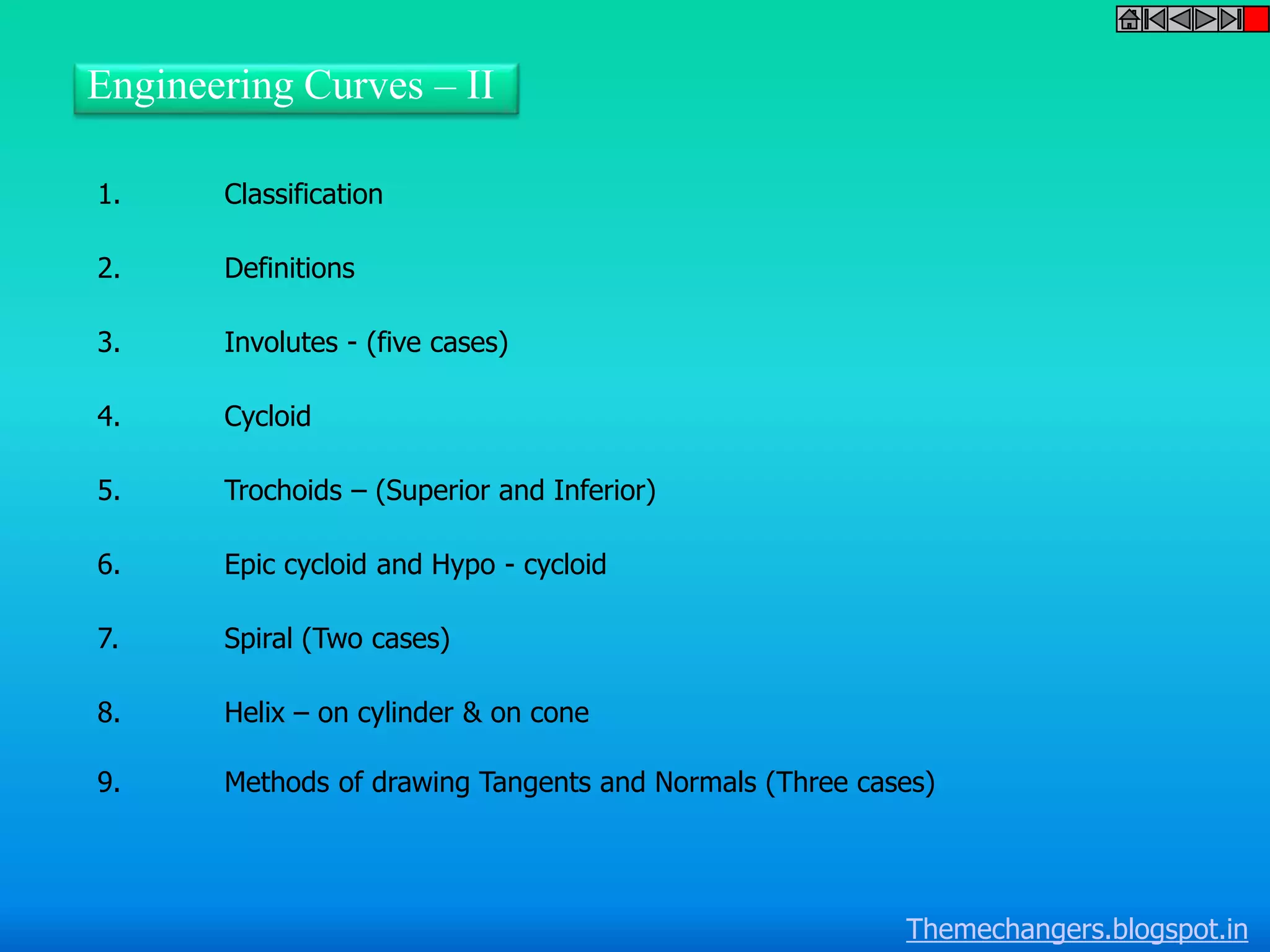 Engineering Curves – II

1. Classification

2. Definitions

3. Involutes - (five cases)

4. Cycloid

5. Trochoids – (Superior and Inferior)

6. Epic cycloid and Hypo - cycloid

7. Spiral (Two cases)

8. Helix – on cylinder & on cone

9. Methods of drawing Tangents and Normals (Three cases)

Themechangers.blogspot.in